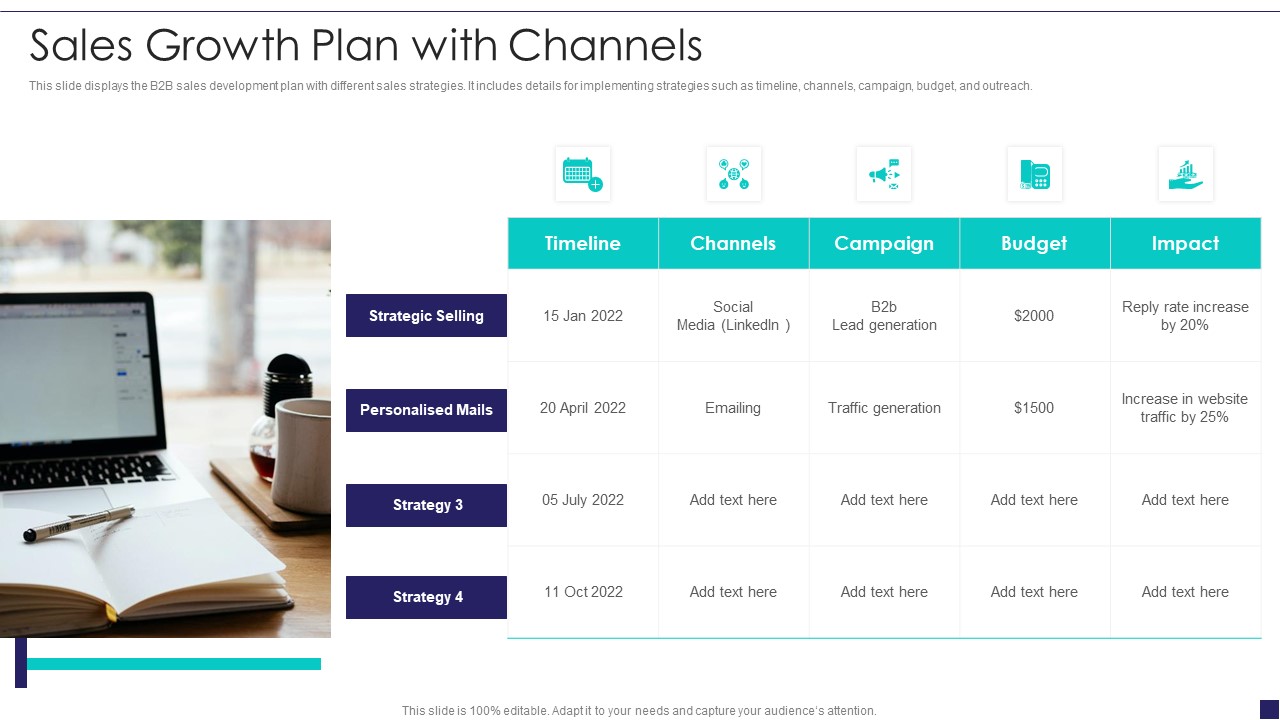 Sales Growth Plan with Channels

This slide displays the B2B sales development plan with different sales strategies. It includes details for implementing strategies such as timeline, channels, campaign, budget, and outreach.

| | Timeline | Channels | Campaign | Budget | Impact |
|---|---|---|---|---|---|
| Strategic Selling | 15 Jan 2022 | Social Media (LinkedIn ) | B2b Lead generation | $2000 | Reply rate increase by 20% |
| Personalised Mails | 20 April 2022 | Emailing | Traffic generation | $1500 | Increase in website traffic by 25% |
| Strategy 3 | 05 July 2022 | Add text here | Add text here | Add text here | Add text here |
| Strategy 4 | 11 Oct 2022 | Add text here | Add text here | Add text here | Add text here |

This slide is 100% editable. Adapt it to your needs and capture your audience's attention.